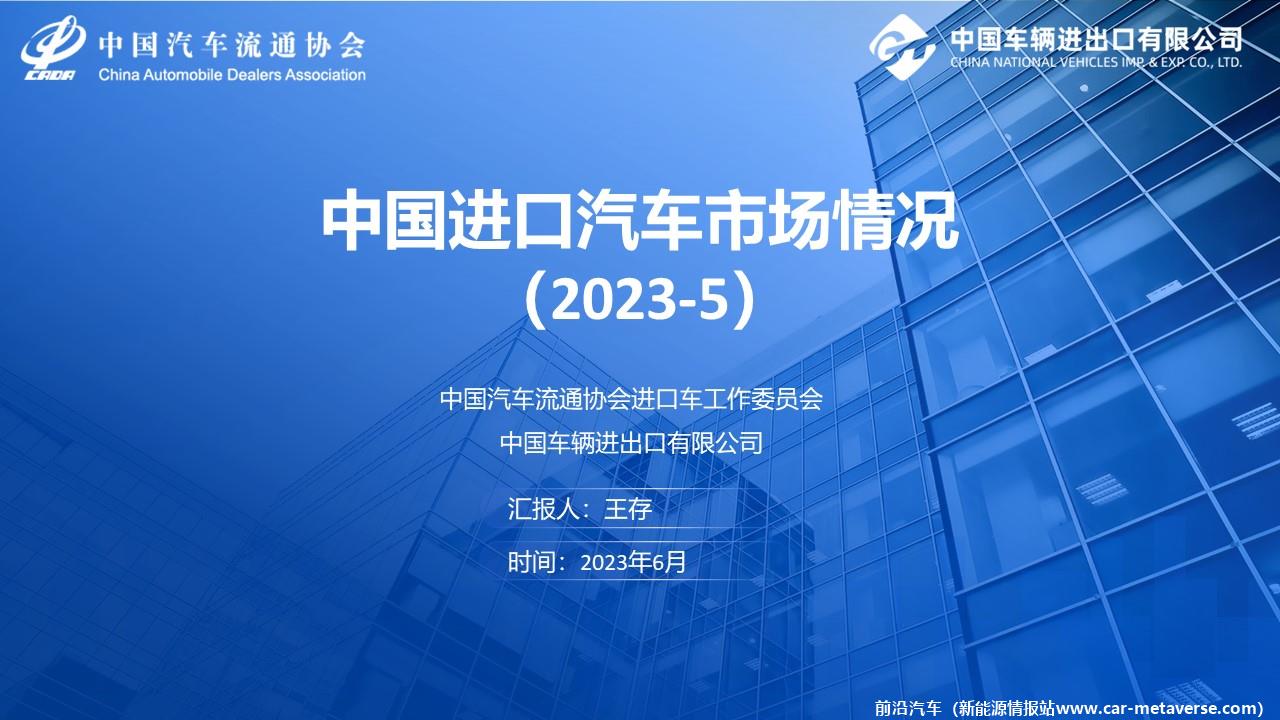 CADA 中国汽车流通协会
China Automobile Dealers Association

中国车辆进出口有限公司
CHINA NATIONAL VEHICLES IMP. & EXP. CO., LTD.

中国进口汽车市场情况
（2023-5）

中国汽车流通协会进口车工作委员会
中国车辆进出口有限公司

汇报人：王存

时间：2023年6月

前沿汽车（新能源情报站www.car-metaverse.com）